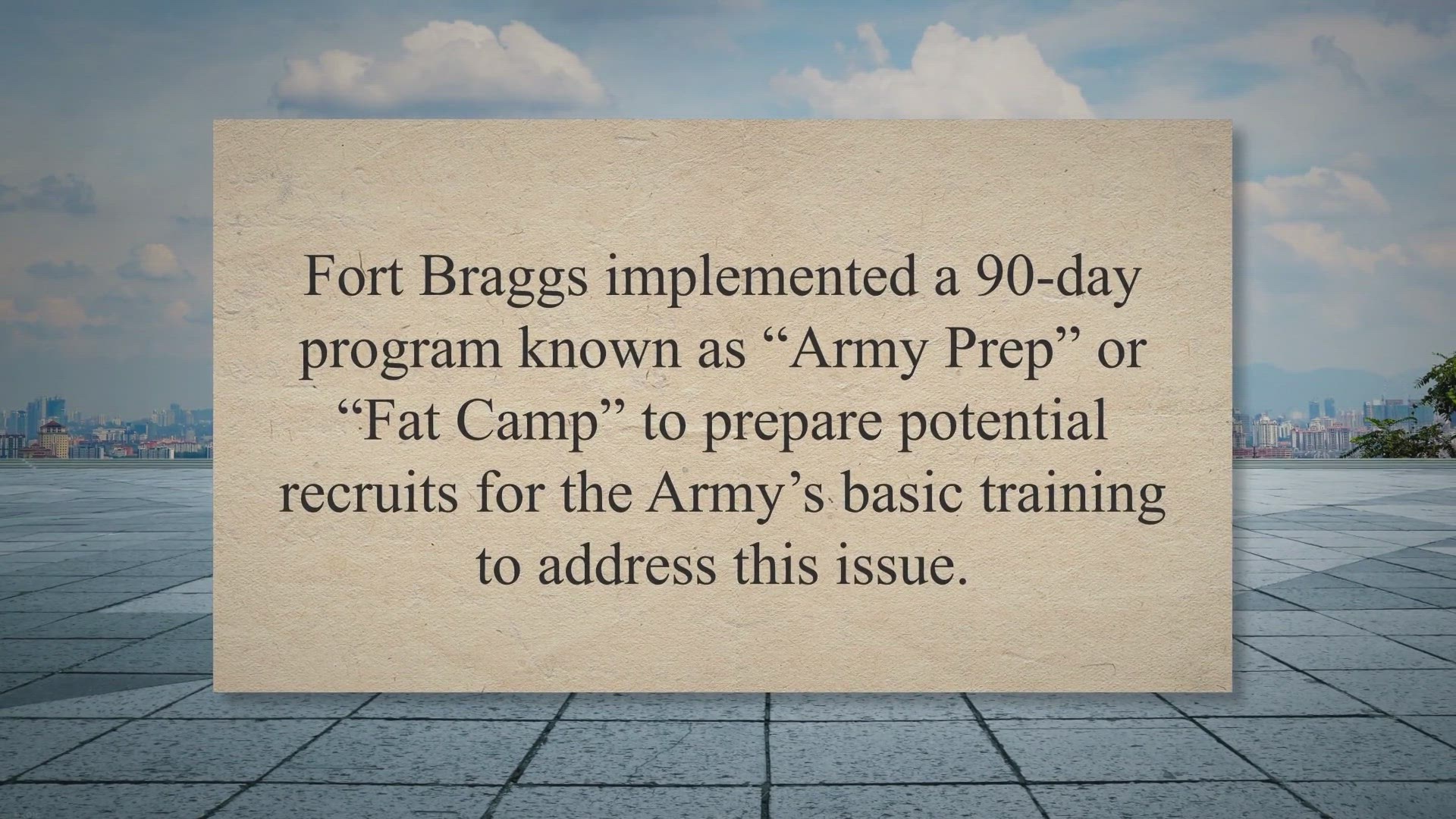 Fort Braggs implemented a 90-day program known as “Army Prep” or “Fat Camp” to prepare potential recruits for the Army’s basic training to address this issue.